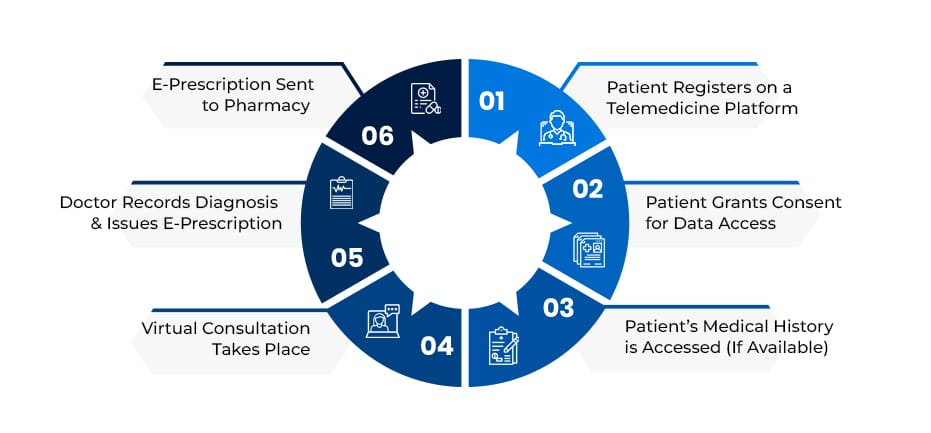 01
Patient Registers on a Telemedicine Platform

02
Patient Grants Consent for Data Access

03
Patient's Medical History is Accessed (If Available)

04
Virtual Consultation Takes Place

05
Doctor Records Diagnosis & Issues E-Prescription

06
E-Prescription Sent to Pharmacy